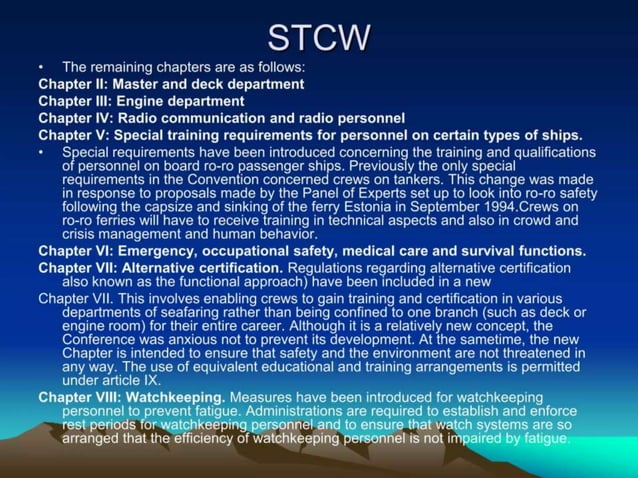 STCW

• The remaining chapters are as follows:

Chapter II: Master and deck department

Chapter III: Engine department

Chapter IV: Radio communication and radio personnel

Chapter V: Special training requirements for personnel on certain types of ships.

• Special requirements have been introduced concerning the training and qualifications of personnel on board ro-ro passenger ships. Previously the only special requirements in the Convention concerned crews on tankers. This change was made in response to proposals made by the Panel of Experts set up to look into ro-ro safety following the capsize and sinking of the ferry Estonia in September 1994.Crews on ro-ro ferries will have to receive training in technical aspects and also in crowd and crisis management and human behavior.

Chapter VI: Emergency, occupational safety, medical care and survival functions.

Chapter VII: Alternative certification. Regulations regarding alternative certification also known as the functional approach) have been included in a new

Chapter VII. This involves enabling crews to gain training and certification in various departments of seafaring rather than being confined to one branch (such as deck or engine room) for their entire career. Although it is a relatively new concept, the Conference was anxious not to prevent its development. At the sametime, the new Chapter is intended to ensure that safety and the environment are not threatened in any way. The use of equivalent educational and training arrangements is permitted under article IX.

Chapter VIII: Watchkeeping. Measures have been introduced for watchkeeping personnel to prevent fatigue. Administrations are required to establish and enforce rest periods for watchkeeping personnel and to ensure that watch systems are so arranged that the efficiency of watchkeeping personnel is not impaired by fatigue.